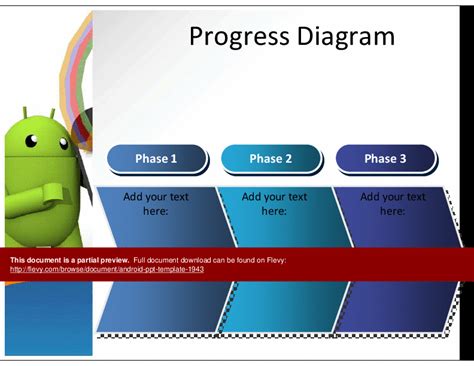 Progress Diagram

Phase 1

Phase 2

Phase 3

Add your text here:

Add your text here:

Add your text here:

This document is a partial preview. Full document download can be found on Flevy: http://flevy.com/browse/document/android-ppt-template-1943